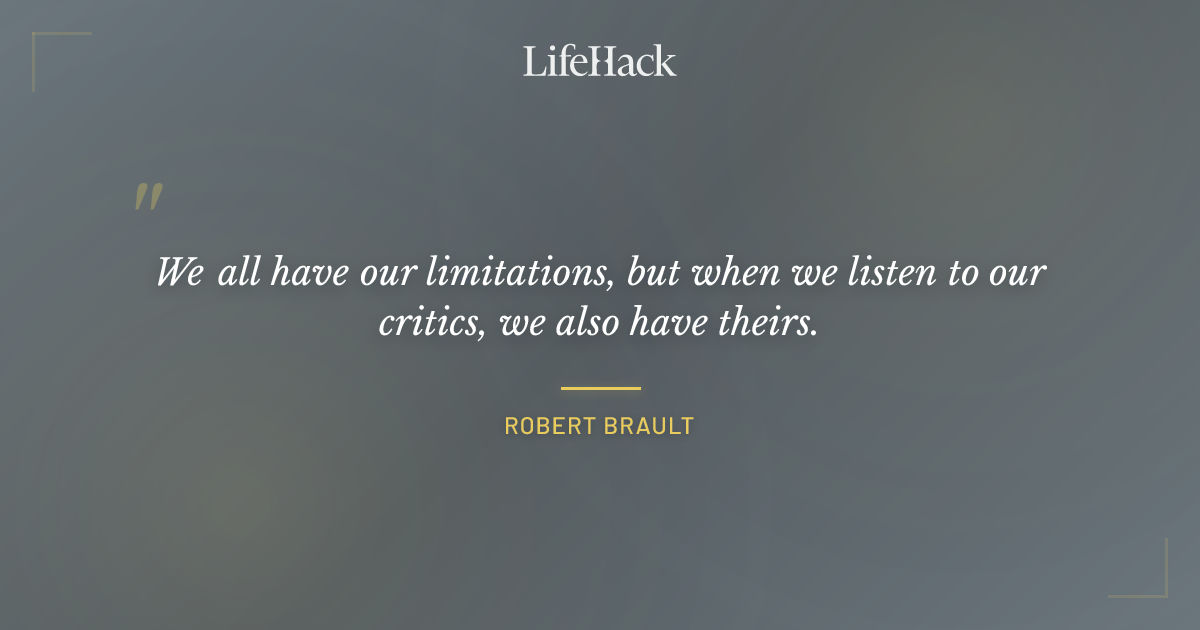 LifeHack

"

We all have our limitations, but when we listen to our critics, we also have theirs.

ROBERT BRAULT